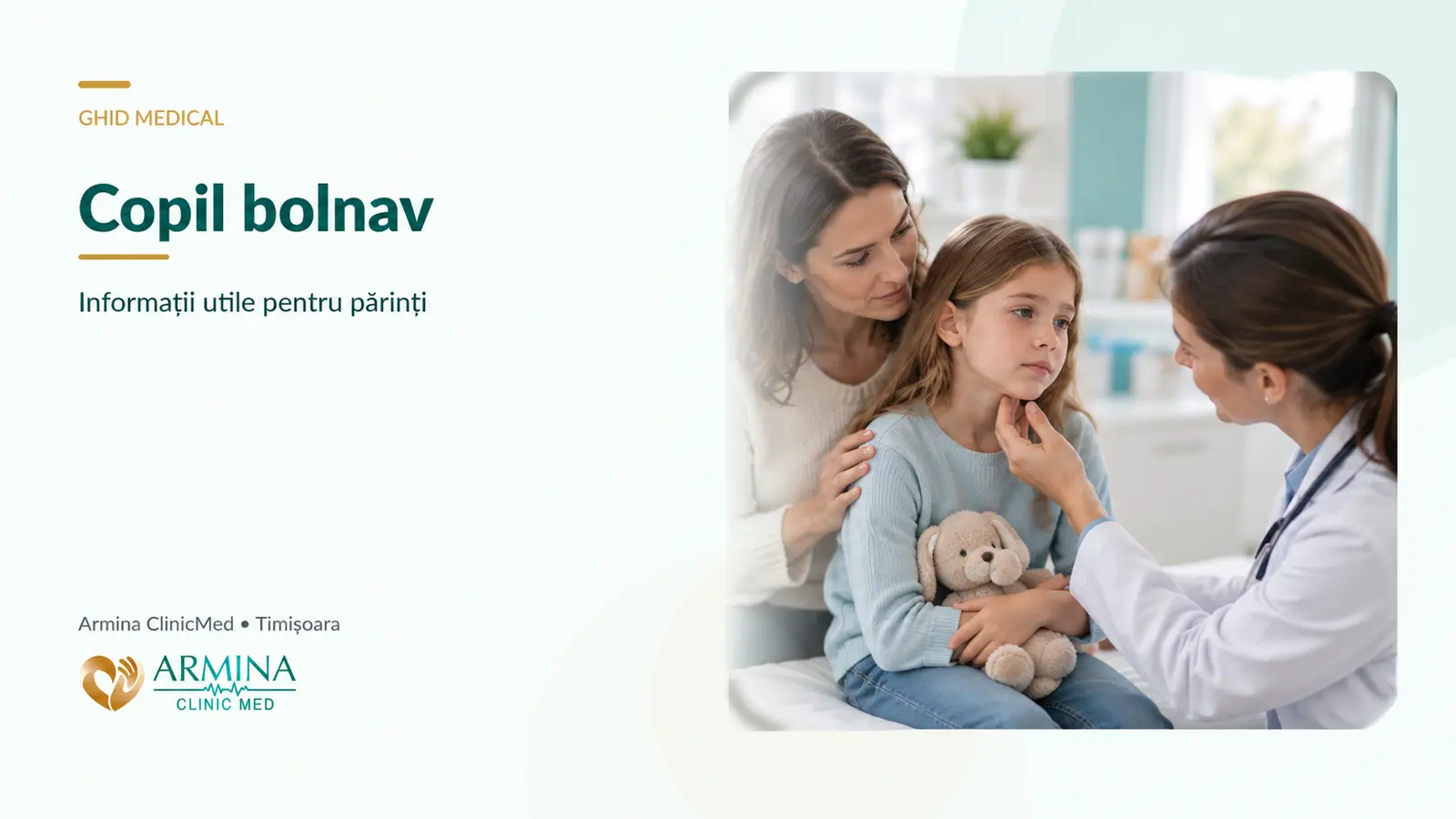 GHID MEDICAL

Copil bolnav

Informații utile pentru părinți

Armina ClinicMed • Timișoara

ARMINA
CLINIC MED